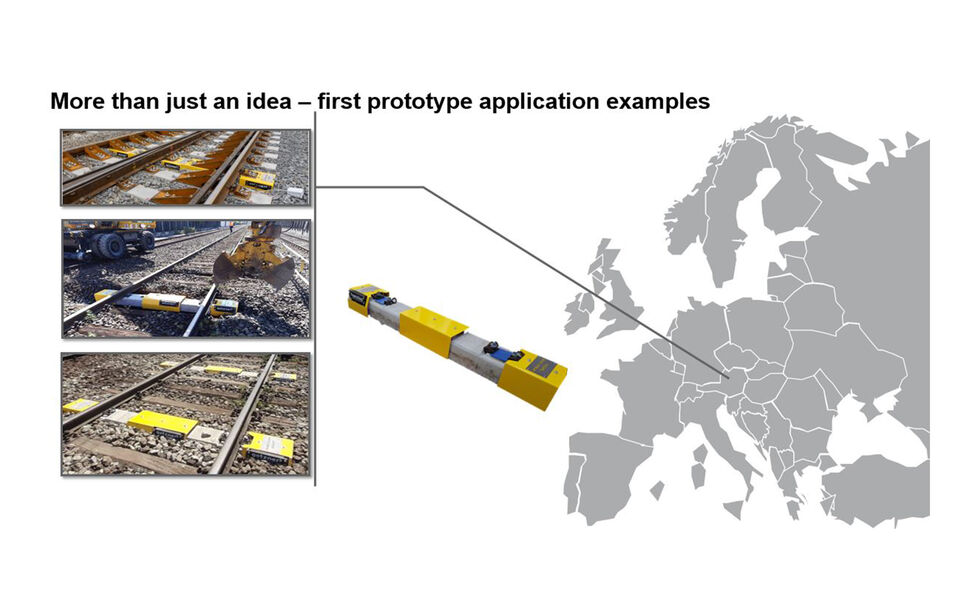 More than just an idea – first prototype application examples